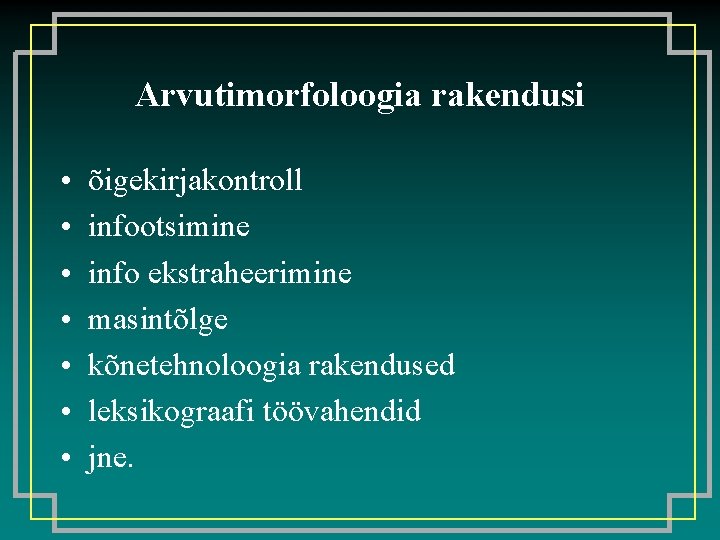 Arvutimorfoloogia rakendusi

• õigekirjakontroll
• infootsimine
• info ekstraheerimine
• masintõlge
• kõnetehnoloogia rakendused
• leksikograafi töövahendid
• jne.